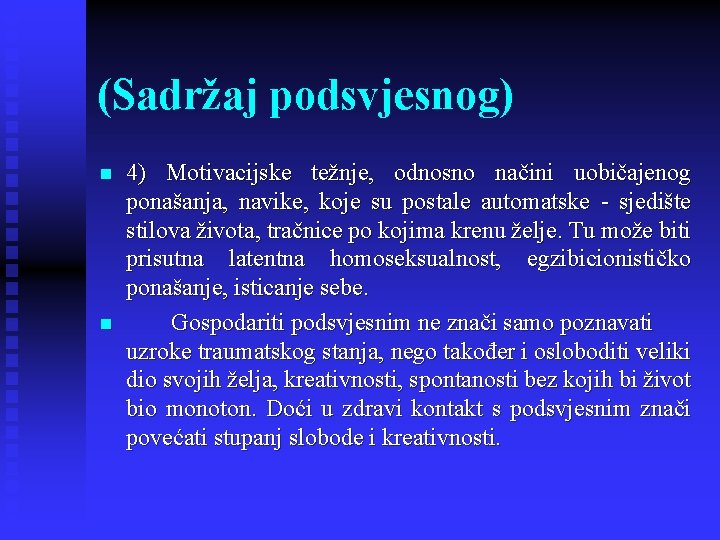 (Sadržaj podsvjesnog)

4) Motivacijske težnje, odnosno načini uobičajenog ponašanja, navike, koje su postale automatske - sjedište stilova života, tračnice po kojima krenu želje. Tu može biti prisutna latentna homoseksualnost, egzibicionističko ponašanje, isticanje sebe.

Gospodariti podsvjesnim ne znači samo poznavati uzroke traumatskog stanja, nego također i osloboditi veliki dio svojih želja, kreativnosti, spontanosti bez kojih bi život bio monoton. Doći u zdravi kontakt s podsvjesnim znači povećati stupanj slobode i kreativnosti.